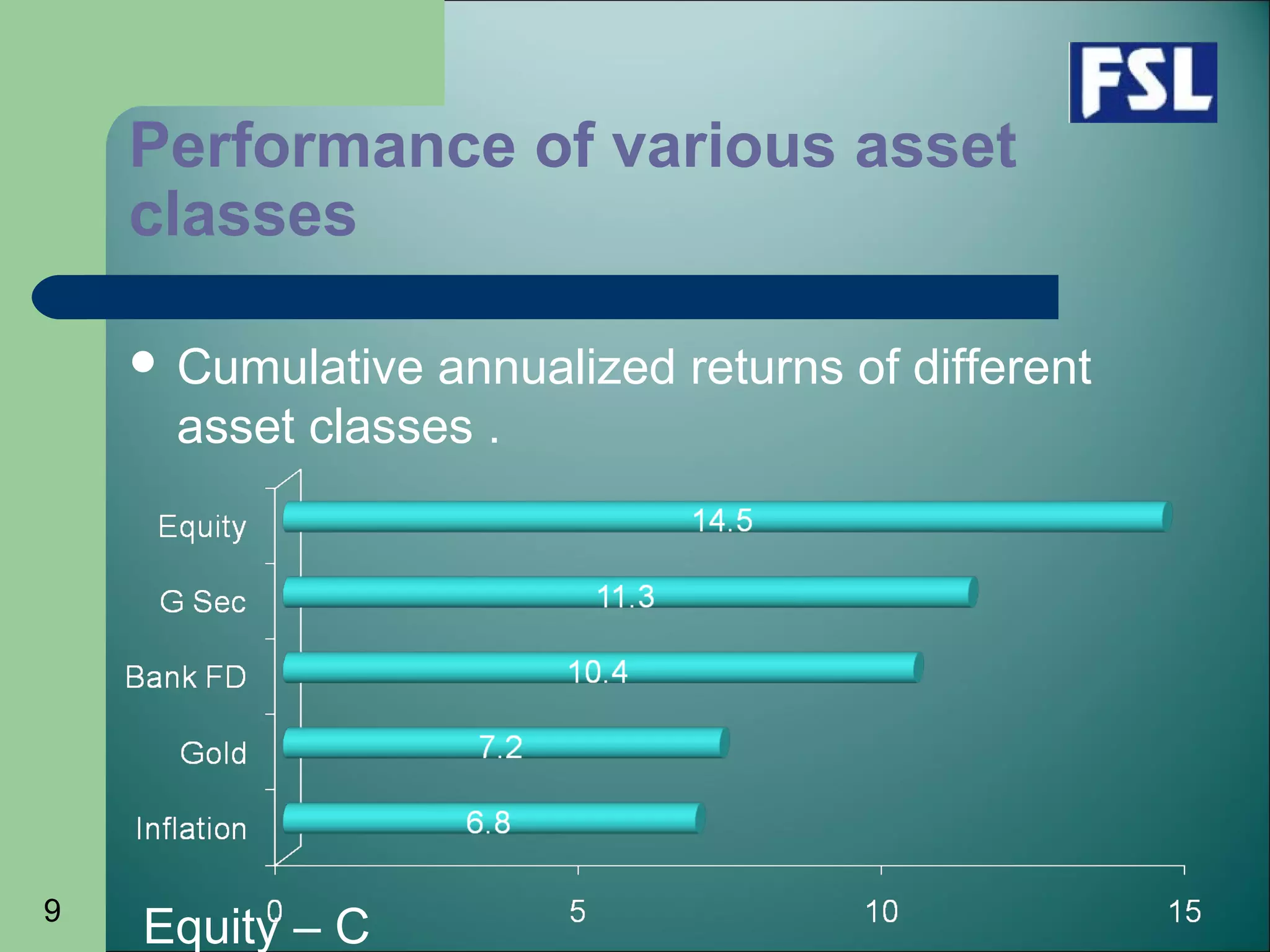 FSL

Performance of various asset classes

• Cumulative annualized returns of different asset classes .

Equity 14.5
G Sec 11.3
Bank FD 10.4
Gold 7.2
Inflation 6.8

0 5 10 15

9

Equity – C